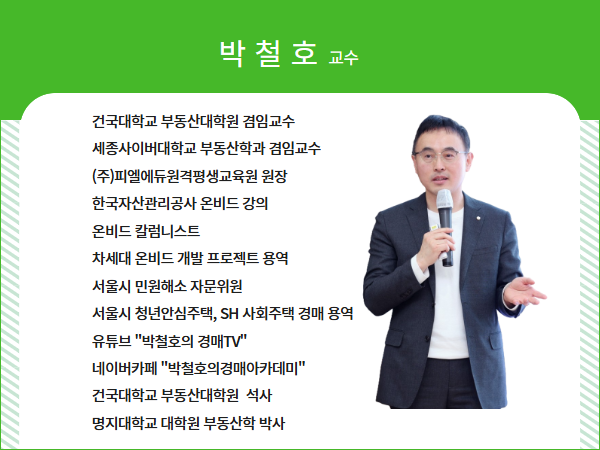 박 철 호 교수

건국대학교 부동산대학원 겸임교수
세종사이버대학교 부동산학과 겸임교수
(주)피엘에듀원격평생교육원 원장
한국자산관리공사 온비드 강의
온비드 칼럼니스트
차세대 온비드 개발 프로젝트 용역
서울시 민원해소 자문위원
서울시 청년안심주택, SH 사회주택 경매 용역
유튜브 "박철호의 경매TV"
네이버카페 "박철호의경매아카데미"
건국대학교 부동산대학원 석사
명지대학교 대학원 부동산학 박사